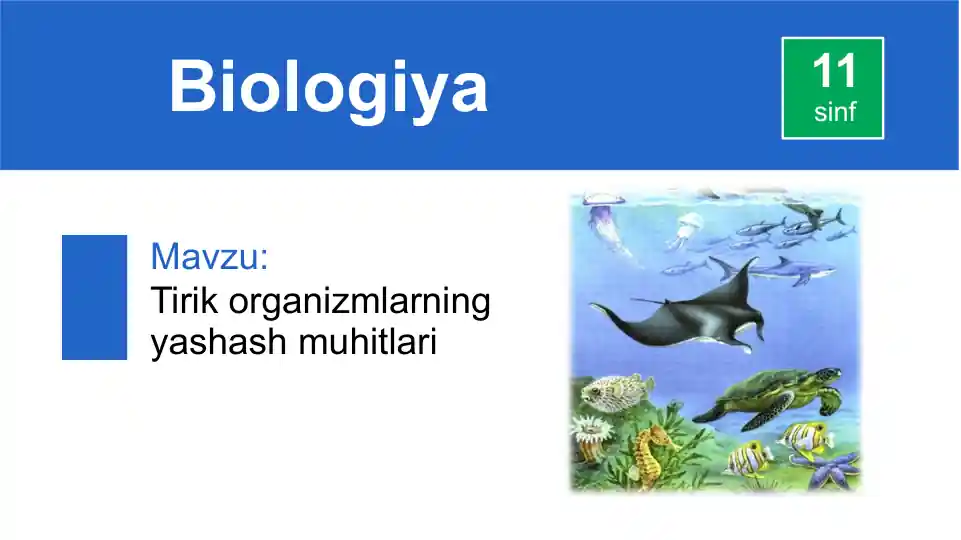 Biologiya

11
sinf

Mavzu:
Tirik organizmlarning yashash muhitlari